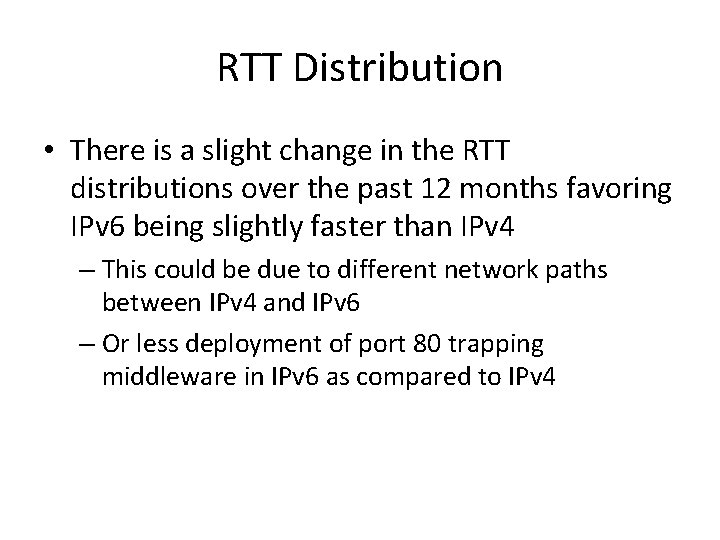 RTT Distribution

• There is a slight change in the RTT distributions over the past 12 months favoring IPv6 being slightly faster than IPv4

– This could be due to different network paths between IPv4 and IPv6

– Or less deployment of port 80 trapping middleware in IPv6 as compared to IPv4